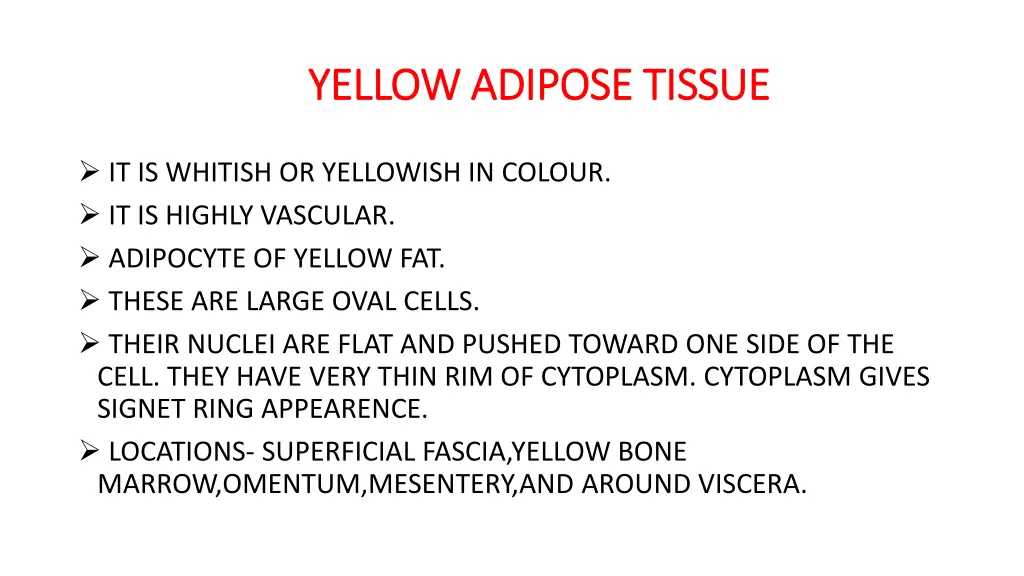 YELLOW ADIPOSE TISSUE

➢ IT IS WHITISH OR YELLOWISH IN COLOUR.
➢ IT IS HIGHLY VASCULAR.
➢ ADIPOCYTE OF YELLOW FAT.
➢ THESE ARE LARGE OVAL CELLS.
➢ THEIR NUCLEI ARE FLAT AND PUSHED TOWARD ONE SIDE OF THE CELL. THEY HAVE VERY THIN RIM OF CYTOPLASM. CYTOPLASM GIVES SIGNET RING APPEARENCE.
➢ LOCATIONS- SUPERFICIAL FASCIA,YELLOW BONE MARROW,OMENTUM,MESENTERY,AND AROUND VISCERA.